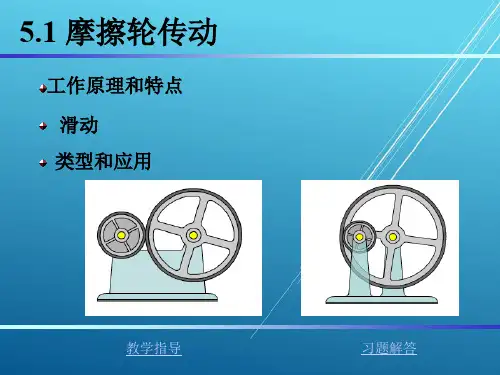 5.1 摩擦轮传动

工作原理和特点

滑动

类型和应用

教学指导

习题解答